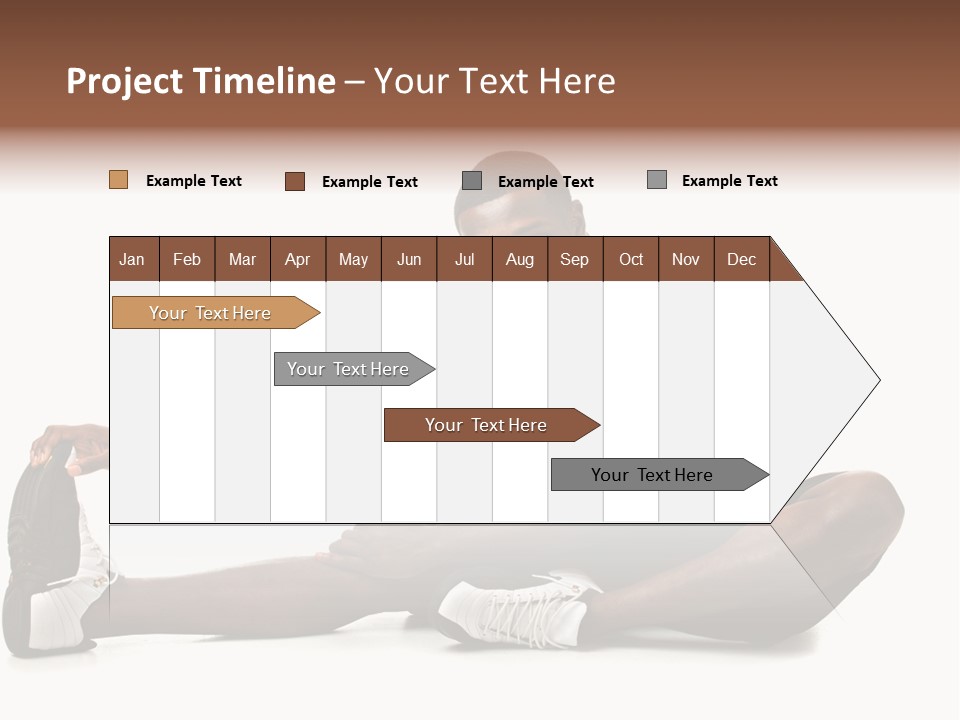 Project Timeline – Your Text Here

Example Text Example Text Example Text Example Text

| Jan | Feb | Mar | Apr | May | Jun | Jul | Aug | Sep | Oct | Nov | Dec |
|---|---|---|---|---|---|---|---|---|---|---|---|

Your Text Here

Your Text Here

Your Text Here

Your Text Here